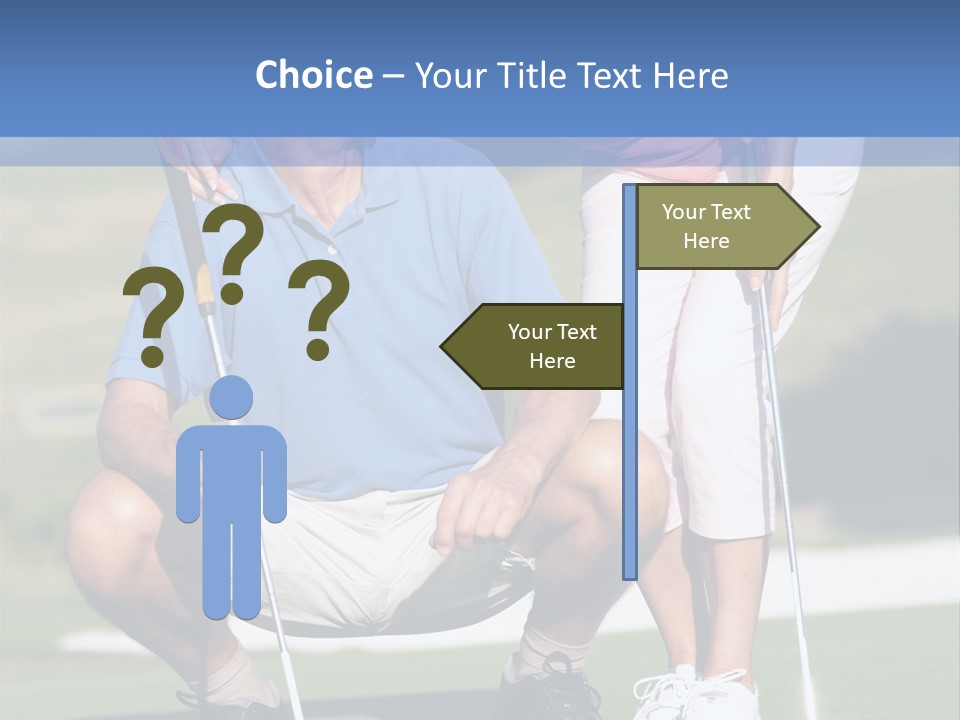 Choice – Your Title Text Here

???

Your Text Here

Your Text Here